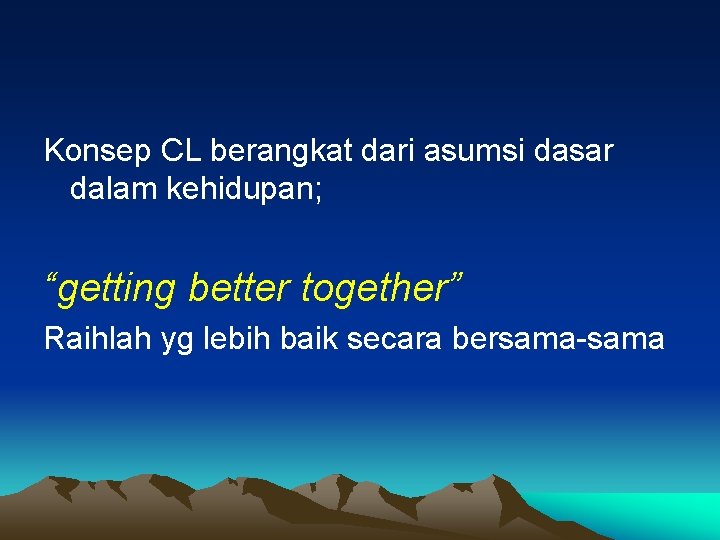 Konsep CL berangkat dari asumsi dasar dalam kehidupan;

“getting better together”

Raihlah yg lebih baik secara bersama-sama